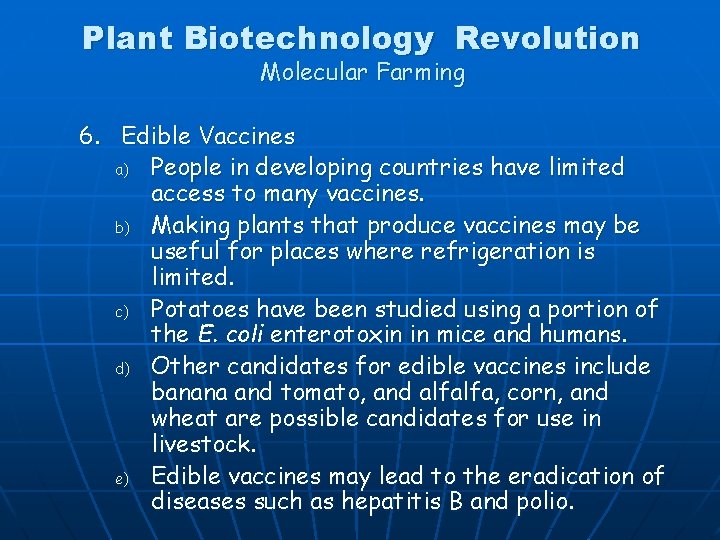 Plant Biotechnology Revolution
Molecular Farming

6. Edible Vaccines

a) People in developing countries have limited access to many vaccines.

b) Making plants that produce vaccines may be useful for places where refrigeration is limited.

c) Potatoes have been studied using a portion of the E. coli enterotoxin in mice and humans.

d) Other candidates for edible vaccines include banana and tomato, and alfalfa, corn, and wheat are possible candidates for use in livestock.

e) Edible vaccines may lead to the eradication of diseases such as hepatitis B and polio.